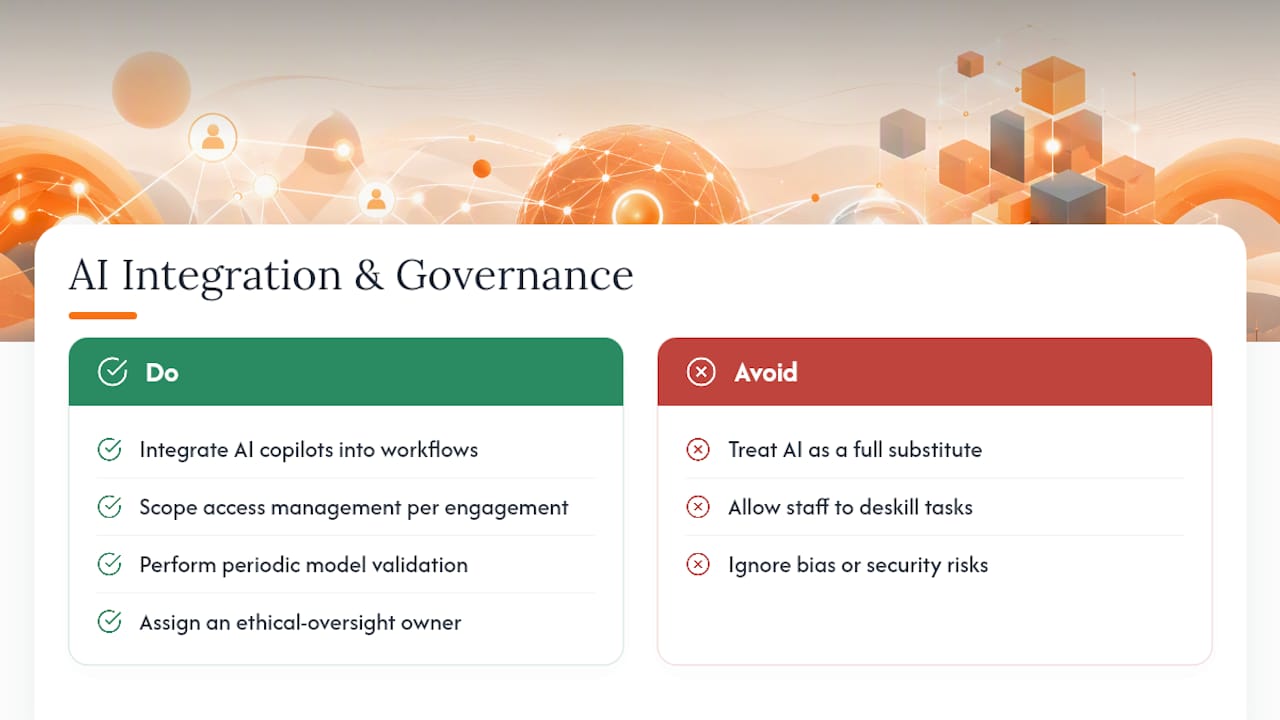 AI Integration & Governance

Do

Integrate AI copilots into workflows

Scope access management per engagement

Perform periodic model validation

Assign an ethical-oversight owner

Avoid

Treat AI as a full substitute

Allow staff to deskill tasks

Ignore bias or security risks